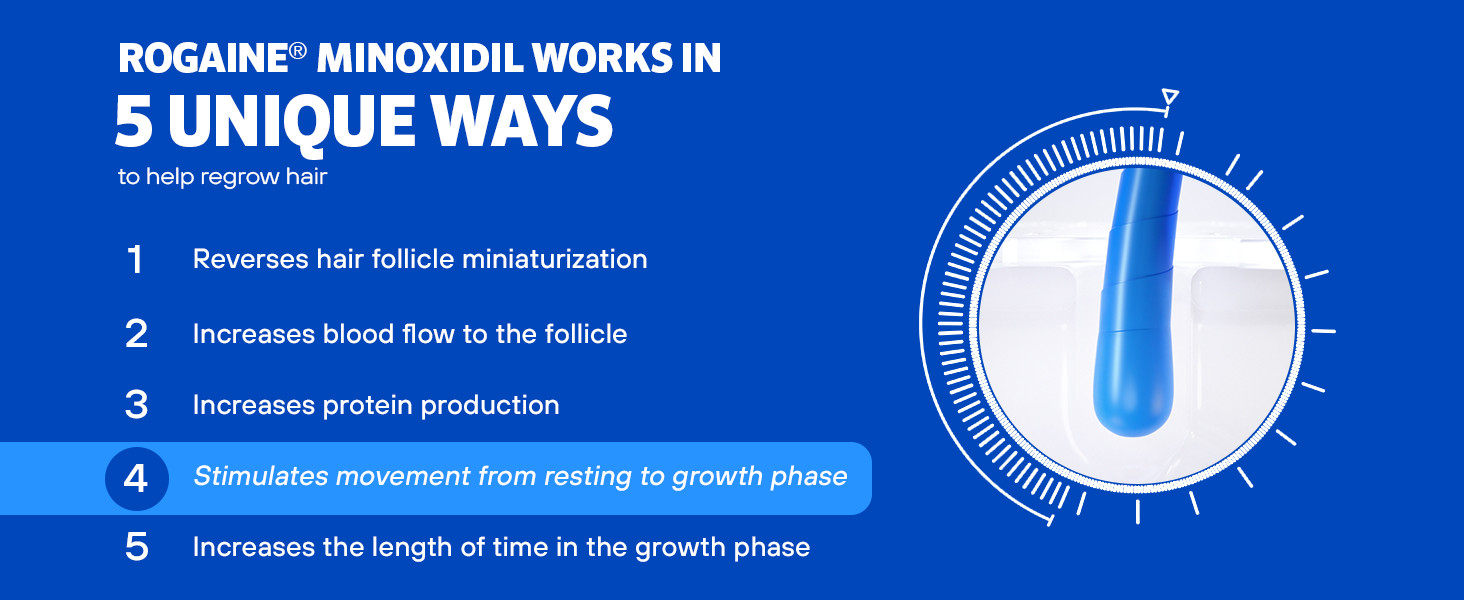 ROGAINE® MINOXIDIL WORKS IN
5 UNIQUE WAYS
to help regrow hair

1 Reverses hair follicle miniaturization

2 Increases blood flow to the follicle

3 Increases protein production

4 Stimulates movement from resting to growth phase

5 Increases the length of time in the growth phase